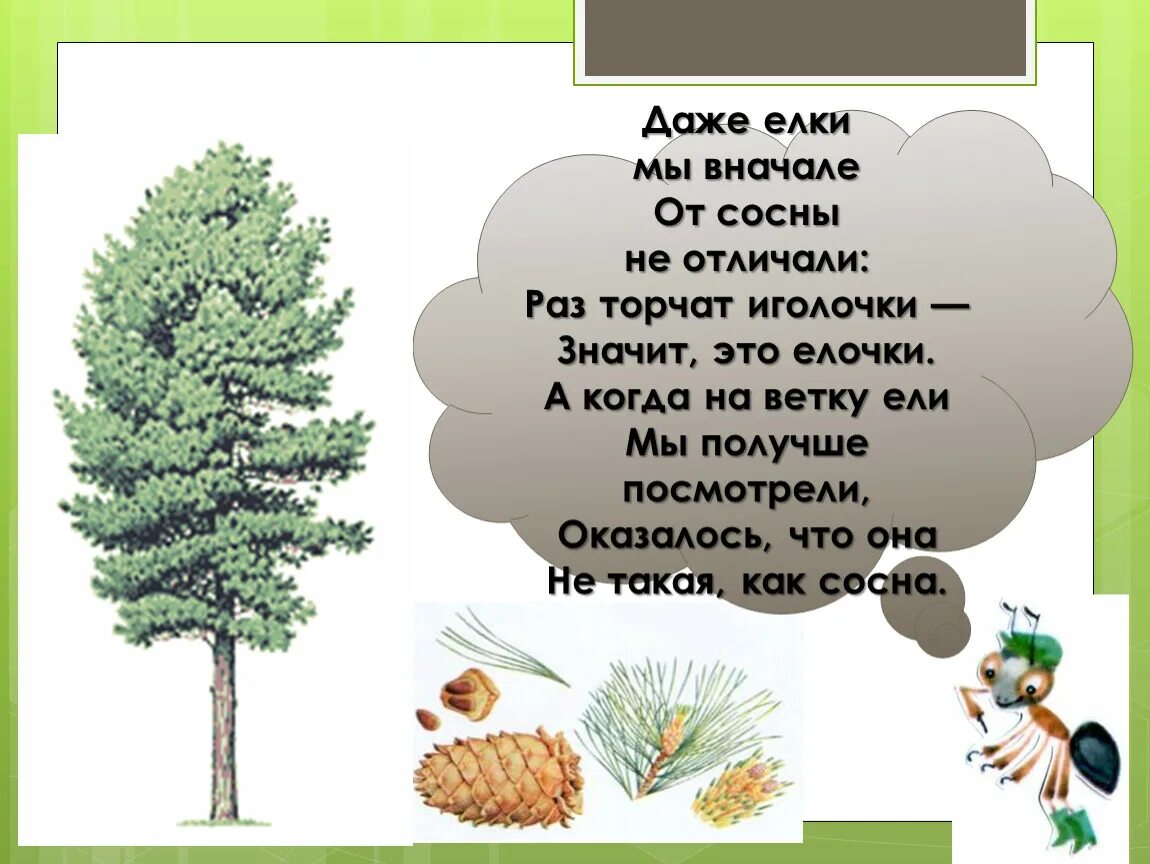 Даже елки
мы вначале
От сосны
не отличали:
Раз торчат иголочки —
Значит, это елочки.
А когда на ветку ели
Мы получше
посмотрели,
Оказалось, что она
Не такая, как сосна.